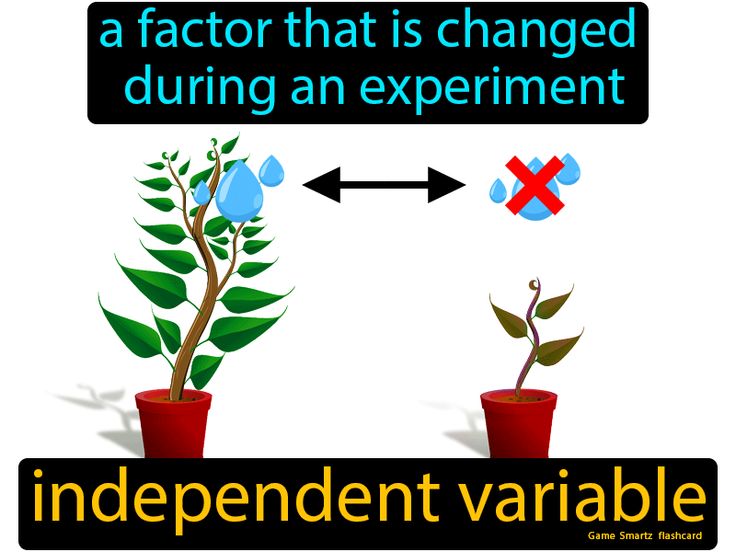 a factor that is changed during an experiment

independent variable

Game Smartz flashcard